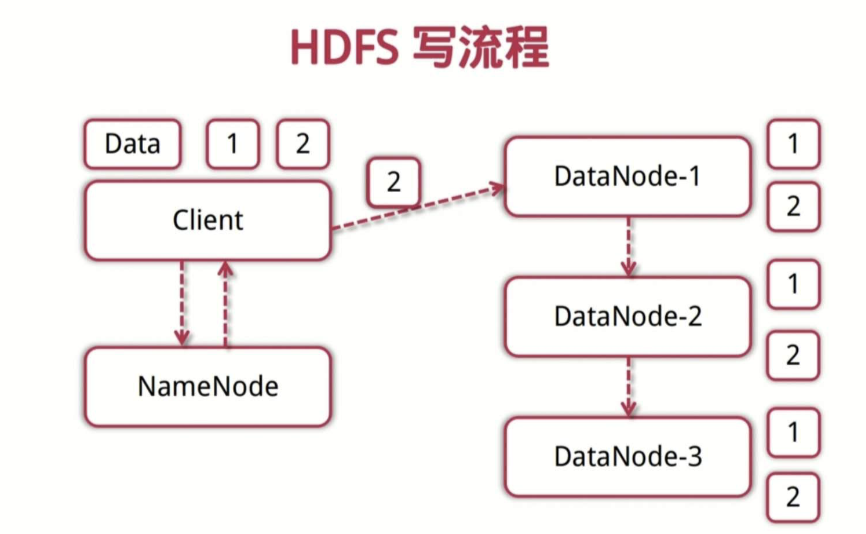 HDFS 写流程

Data
1
2
Client
2
NameNode

DataNode-1
1
2
DataNode-2
1
2
DataNode-3
1
2